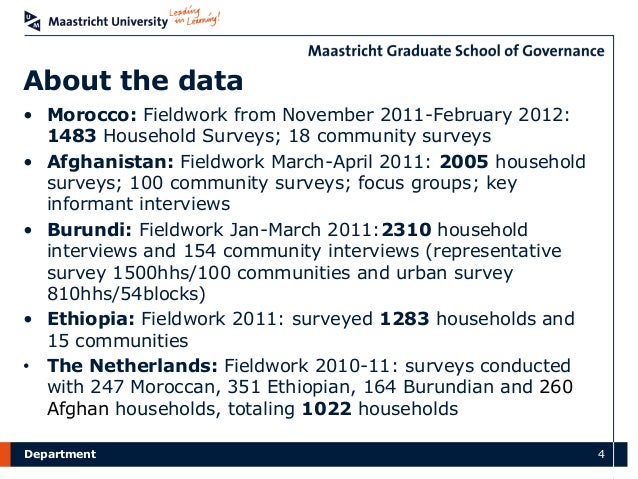 Maastricht University Leading in Learning!

Maastricht Graduate School of Governance

About the data

• Morocco: Fieldwork from November 2011-February 2012: 1483 Household Surveys; 18 community surveys

• Afghanistan: Fieldwork March-April 2011: 2005 household surveys; 100 community surveys; focus groups; key informant interviews

• Burundi: Fieldwork Jan-March 2011:2310 household interviews and 154 community interviews (representative survey 1500hhs/100 communities and urban survey 810hhs/54blocks)

• Ethiopia: Fieldwork 2011: surveyed 1283 households and 15 communities

• The Netherlands: Fieldwork 2010-11: surveys conducted with 247 Moroccan, 351 Ethiopian, 164 Burundian and 260 Afghan households, totaling 1022 households

Department 4